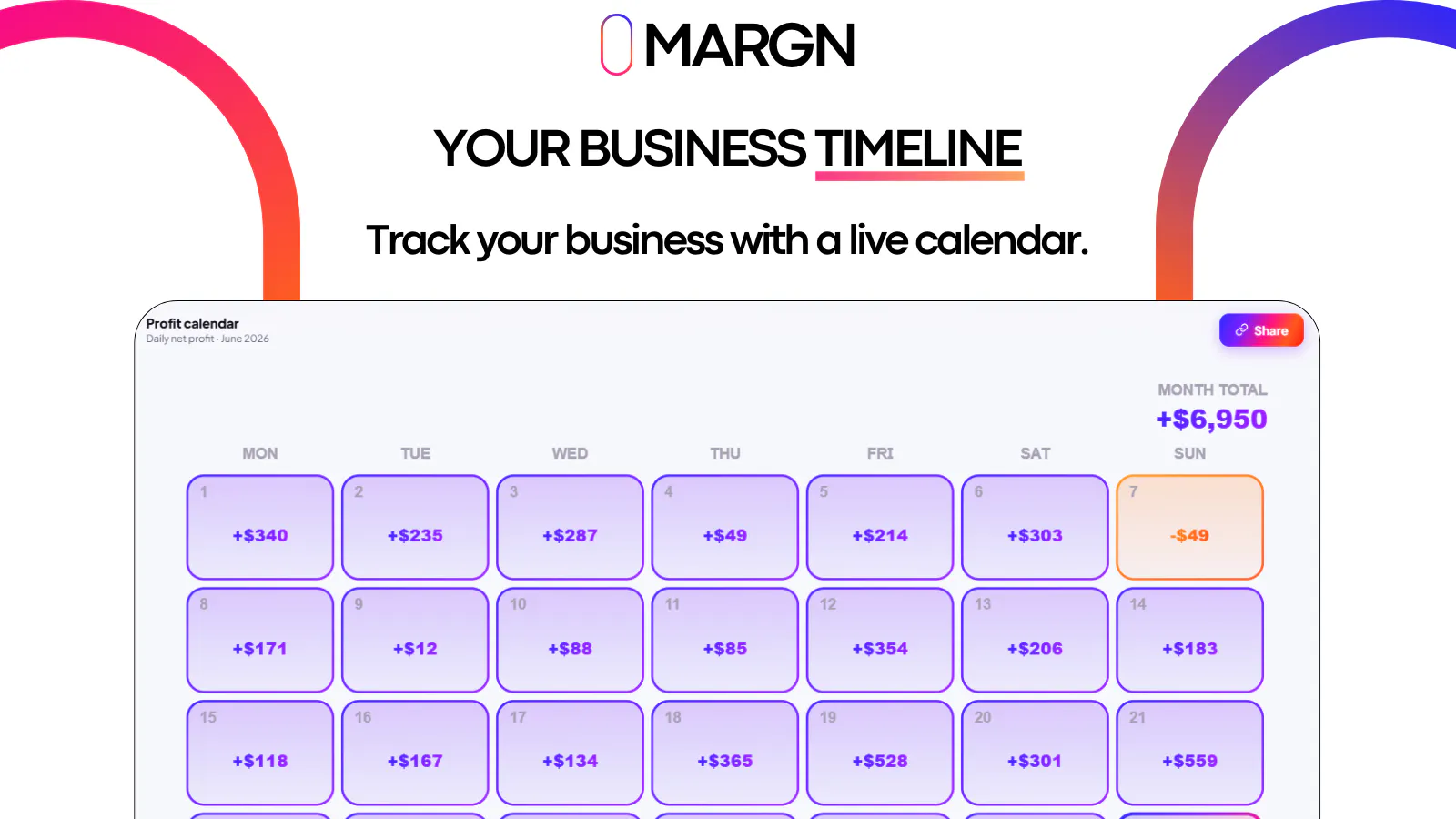 MARGN

YOUR BUSINESS TIMELINE

Track your business with a live calendar.

Profit calendar
Daily net profit · June 2026

Share

MONTH TOTAL
+$6,950

| MON | TUE | WED | THU | FRI | SAT | SUN |
|---|---|---|---|---|---|---|
| 1 +$340 | 2 +$235 | 3 +$287 | 4 +$49 | 5 +$214 | 6 +$303 | 7 -$49 |
| 8 +$171 | 9 +$12 | 10 +$88 | 11 +$85 | 12 +$354 | 13 +$206 | 14 +$183 |
| 15 +$118 | 16 +$167 | 17 +$134 | 18 +$365 | 19 +$528 | 20 +$301 | 21 +$559 |